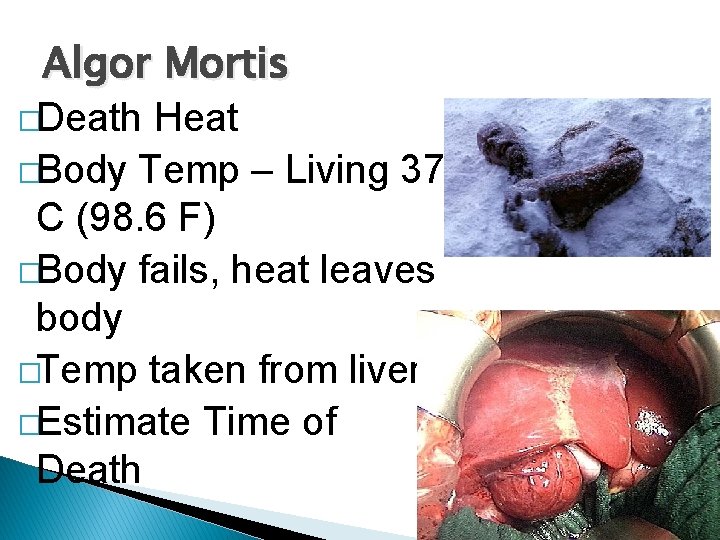 Algor Mortis

□Death Heat

□Body Temp – Living 37 C (98.6 F)

□Body fails, heat leaves body

□Temp taken from liver

□Estimate Time of Death